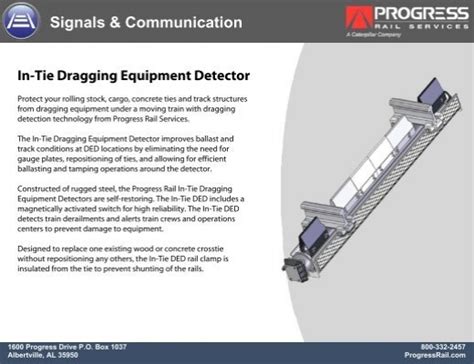 Signals & Communication

PROGRESS
RAIL SERVICES
A Caterpillar Company

In-Tie Dragging Equipment Detector

Protect your rolling stock, cargo, concrete ties and track structures from dragging equipment under a moving train with dragging detection technology from Progress Rail Services.

The In-Tie Dragging Equipment Detector improves ballast and track conditions at DED locations by eliminating the need for gauge plates, repositioning of ties, and allowing for efficient ballasting and tamping operations around the detector.

Constructed of rugged steel, the Progress Rail In-Tie Dragging Equipment Detectors are self-restoring. The In-Tie DED includes a magnetically activated switch for high reliability. The In-Tie DED detects train derailments and alerts train crews and operations centers to prevent damage to equipment.

Designed to replace one existing wood or concrete crosstie without repositioning any others, the In-Tie DED rail clamp is insulated from the tie to prevent shunting of the rails.

1600 Progress Drive P.O. Box 1037
Albertville, AL 35950

800-332-2457
ProgressRail.com